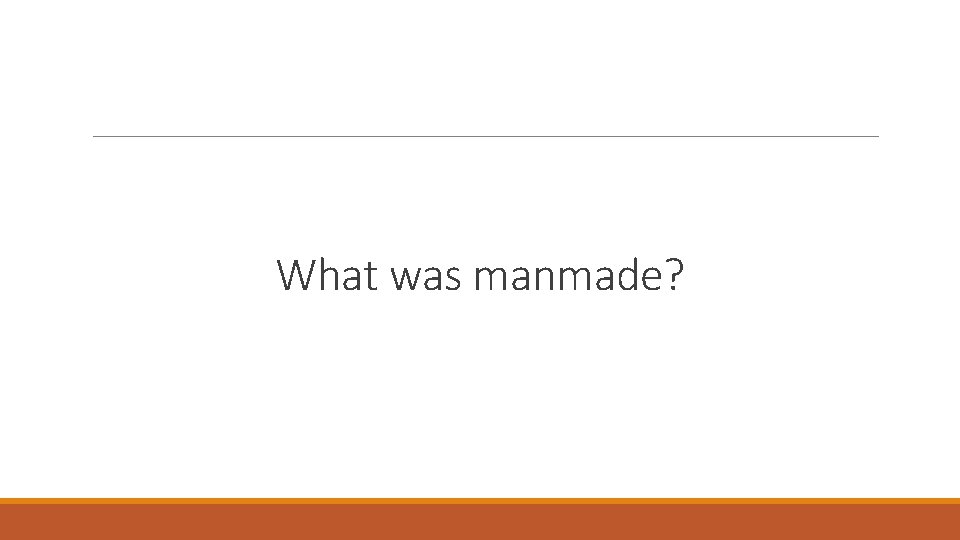 What was manmade?